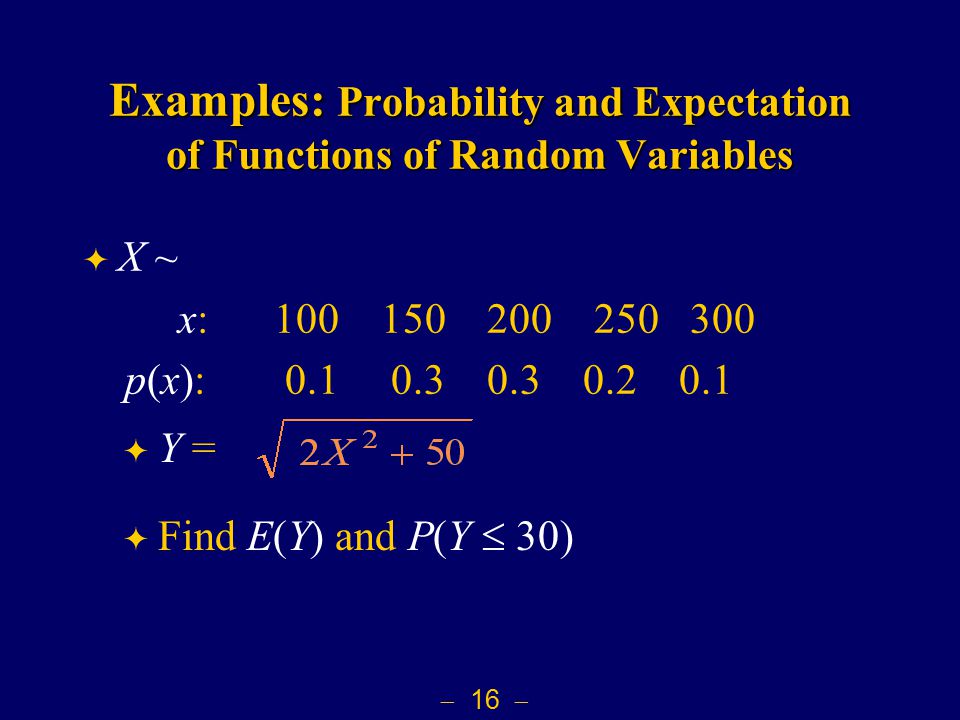 Examples: Probability and Expectation of Functions of Random Variables

✦ $X \sim$

| $x$: | 100 | 150 | 200 | 250 | 300 |
|---|---|---|---|---|---|
| $p(x)$: | 0.1 | 0.3 | 0.3 | 0.2 | 0.1 |

✦ $Y = \sqrt{2X^2 + 50}$

✦ Find $E(Y)$ and $P(Y \leq 30)$

– 16 –